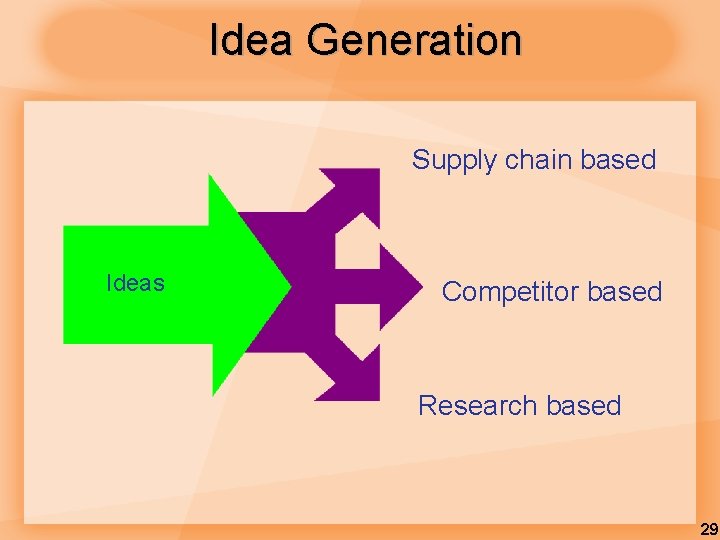 Idea Generation

Ideas

Supply chain based

Competitor based

Research based

29